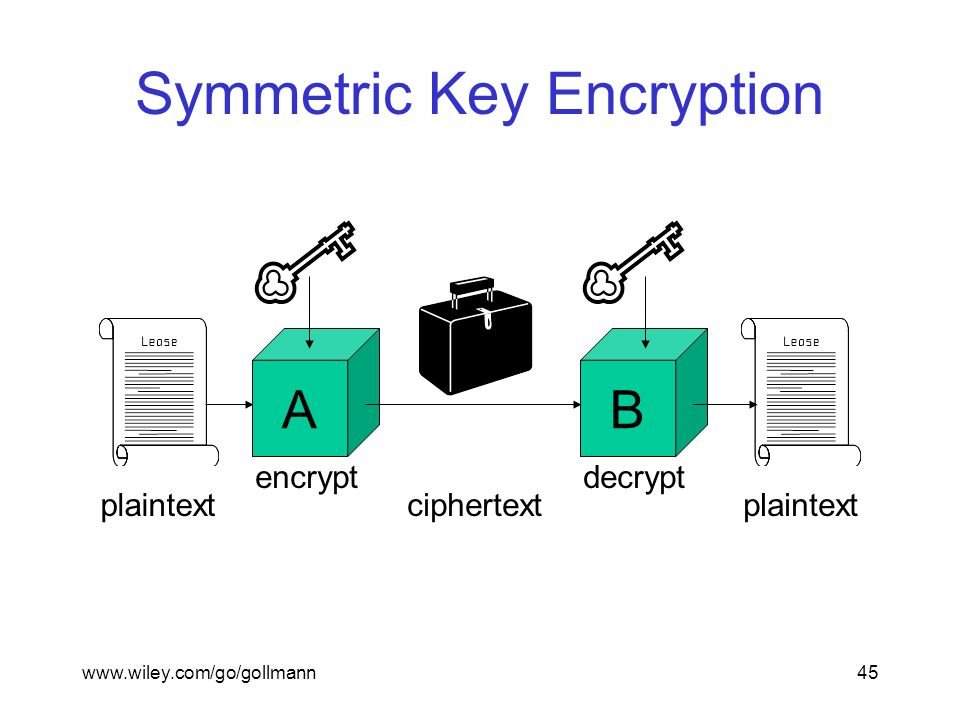 Symmetric Key Encryption

Lease

A

B

Lease

encrypt

decrypt

plaintext

ciphertext

plaintext

www.wiley.com/go/gollmann

45